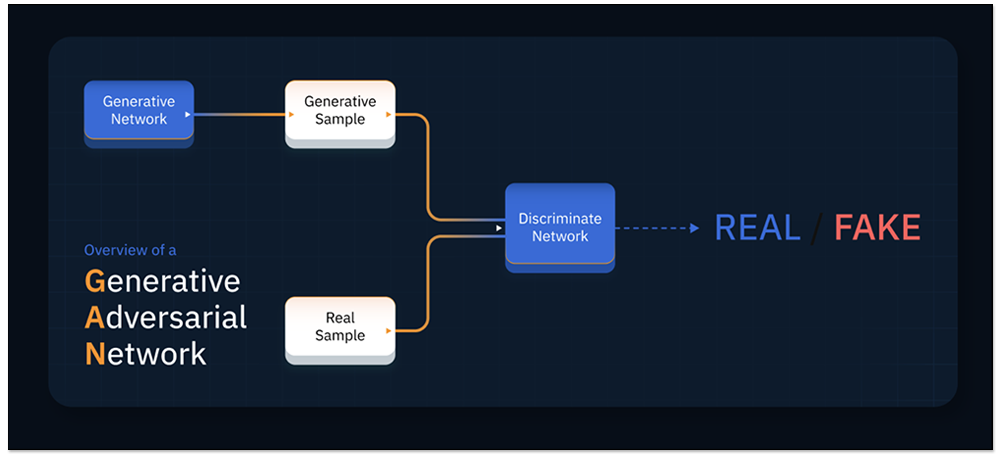 Generative Network

Generative Sample

Discriminate Network

REAL / FAKE

Overview of a

Generative
Adversarial
Network

Real Sample